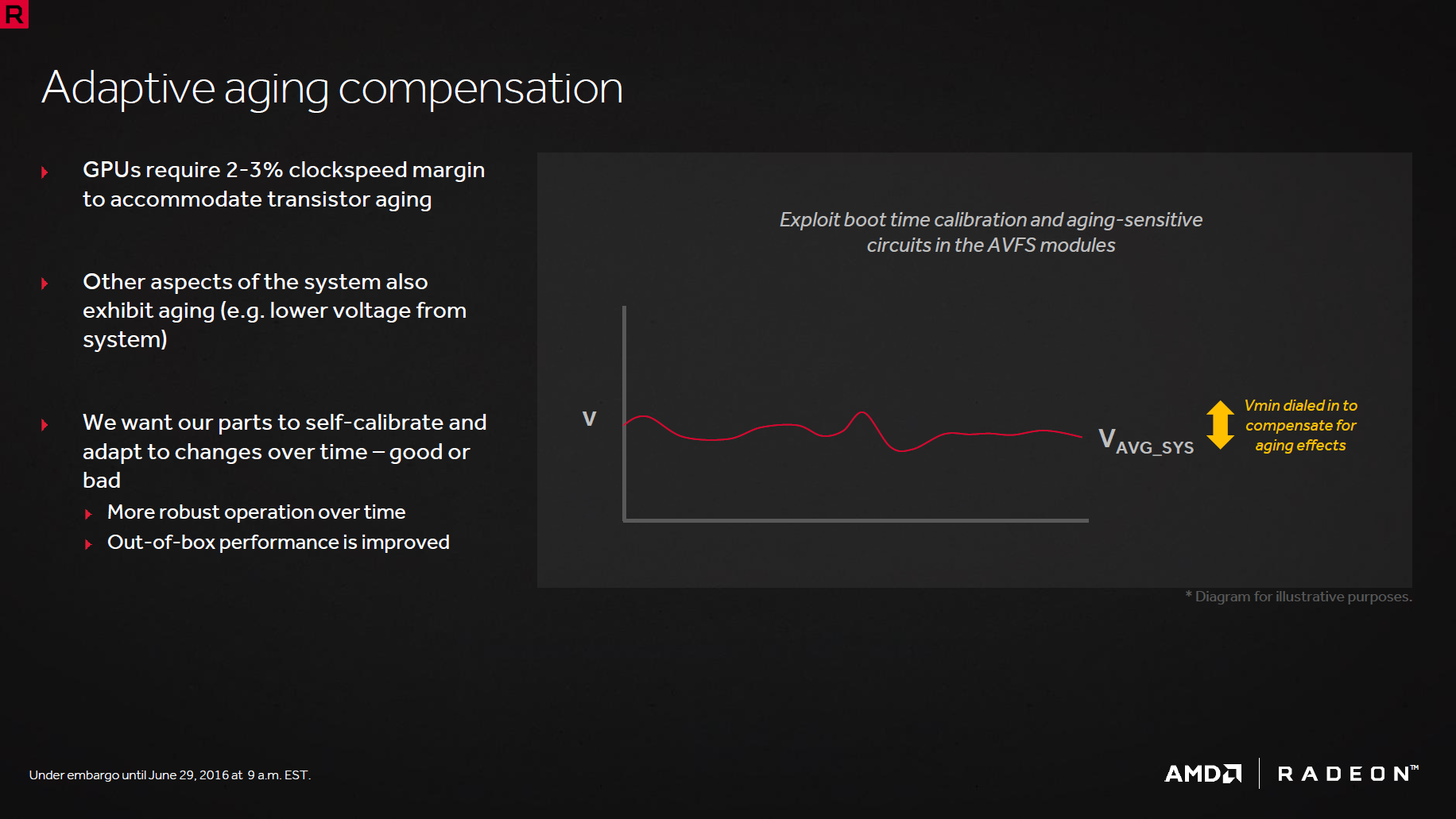 R

Adaptive aging compensation

GPUs require 2-3% clockspeed margin to accommodate transistor aging

Other aspects of the system also exhibit aging (e.g. lower voltage from system)

We want our parts to self-calibrate and adapt to changes over time – good or bad

More robust operation over time

Out-of-box performance is improved

Exploit boot time calibration and aging-sensitive circuits in the AVFS modules

V

$V_{AVG\_SYS}$

Vmin dialed in to compensate for aging effects

* Diagram for illustrative purposes.

Under embargo until June 29, 2016 at 9 a.m. EST.

AMD RADEON™